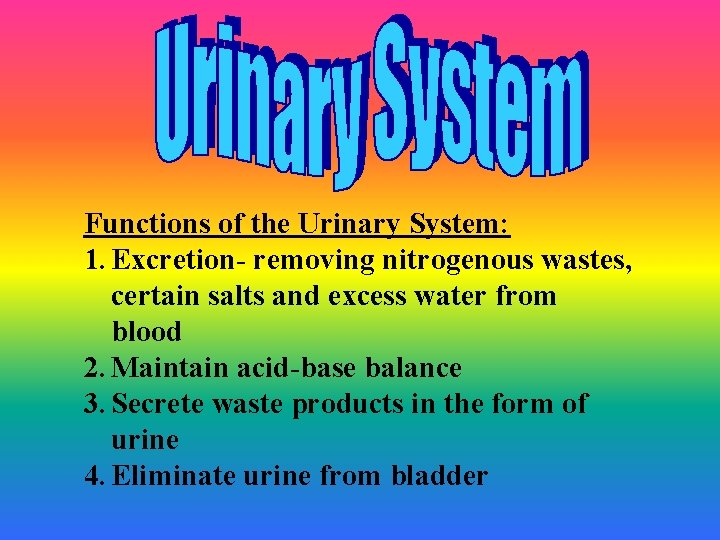 Urinary System

Functions of the Urinary System:

1. Excretion- removing nitrogenous wastes, certain salts and excess water from blood
2. Maintain acid-base balance
3. Secrete waste products in the form of urine
4. Eliminate urine from bladder